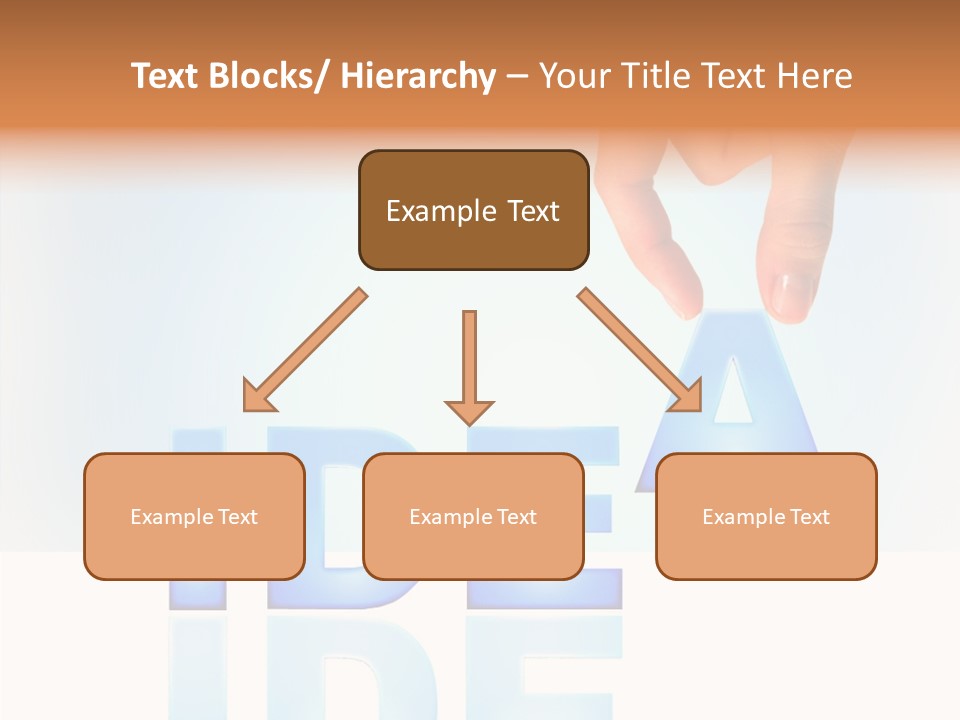 Text Blocks/ Hierarchy – Your Title Text Here

Example Text

Example Text

Example Text

Example Text

IDEA